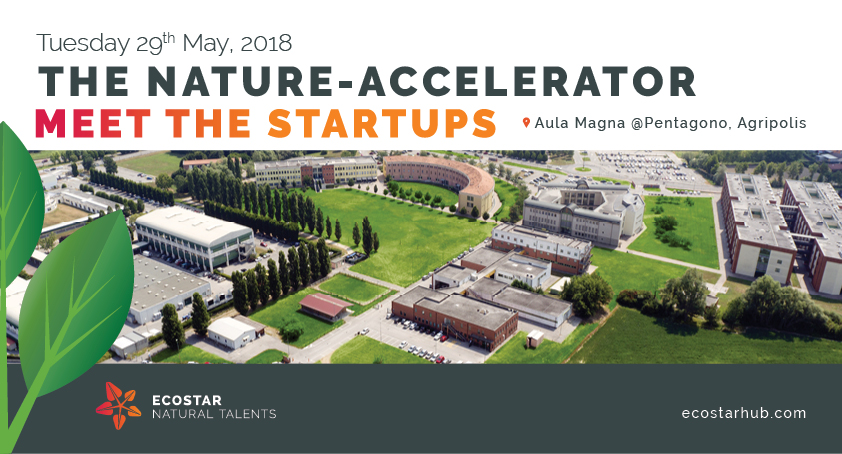 Tuesday 29$^{th}$ May, 2018
THE NATURE-ACCELERATOR
MEET THE STARTUPS
Aula Magna @Pentagono, Agripolis

ECOSTAR
NATURAL TALENTS

ecostarhub.com